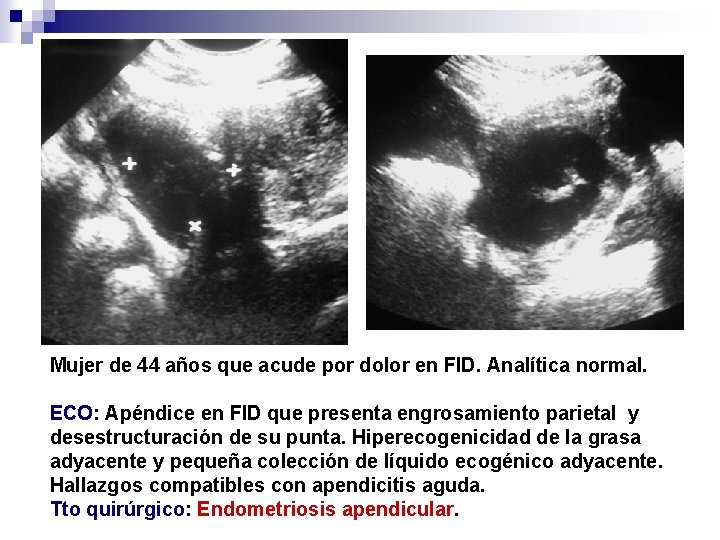 Mujer de 44 años que acude por dolor en FID. Analítica normal.

ECO: Apéndice en FID que presenta engrosamiento parietal y desestructuración de su punta. Hiperecogenicidad de la grasa adyacente y pequeña colección de líquido ecogénico adyacente. Hallazgos compatibles con apendicitis aguda.
Tto quirúrgico: Endometriosis apendicular.